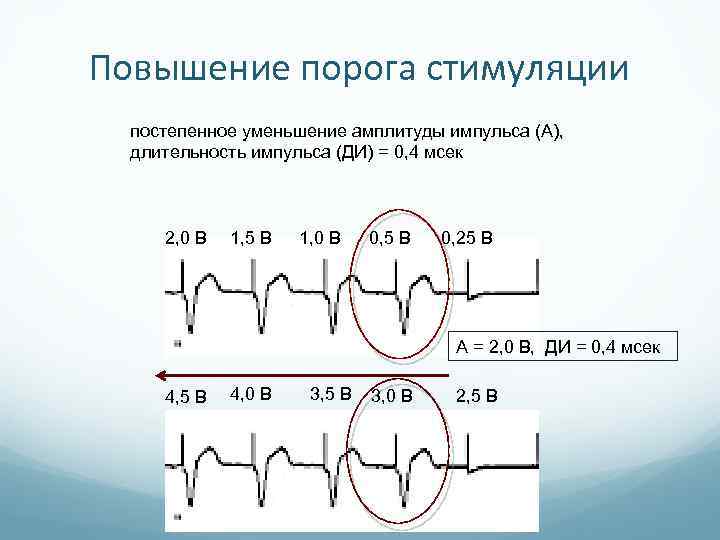 Повышение порога стимуляции

постепенное уменьшение амплитуды импульса (А), длительность импульса (ДИ) = 0,4 мсек

2,0 В 1,5 В 1,0 В 0,5 В 0,25 В

А = 2,0 В, ДИ = 0,4 мсек

4,5 В 4,0 В 3,5 В 3,0 В 2,5 В